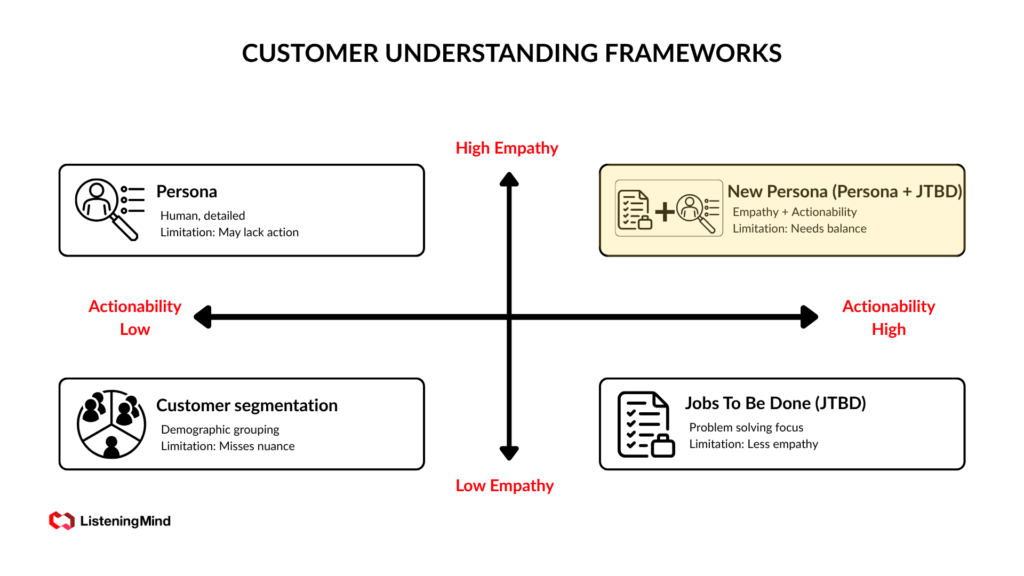 CUSTOMER UNDERSTANDING FRAMEWORKS

High Empathy

Persona
Human, detailed
Limitation: May lack action

New Persona (Persona + JTBD)
Empathy + Actionability
Limitation: Needs balance

Actionability Low

Actionability High

Customer segmentation
Demographic grouping
Limitation: Misses nuance

Jobs To Be Done (JTBD)
Problem solving focus
Limitation: Less empathy

Low Empathy

ListeningMind